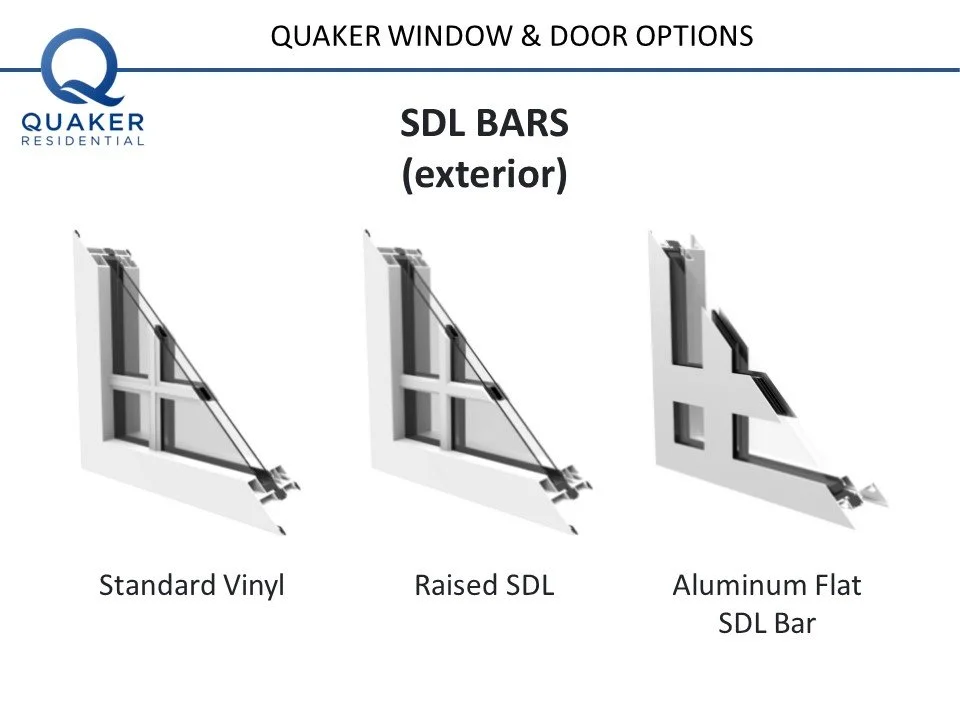 QUAKER WINDOW & DOOR OPTIONS

QUAKER
RESIDENTIAL

SDL BARS
(exterior)

Standard Vinyl

Raised SDL

Aluminum Flat
SDL Bar